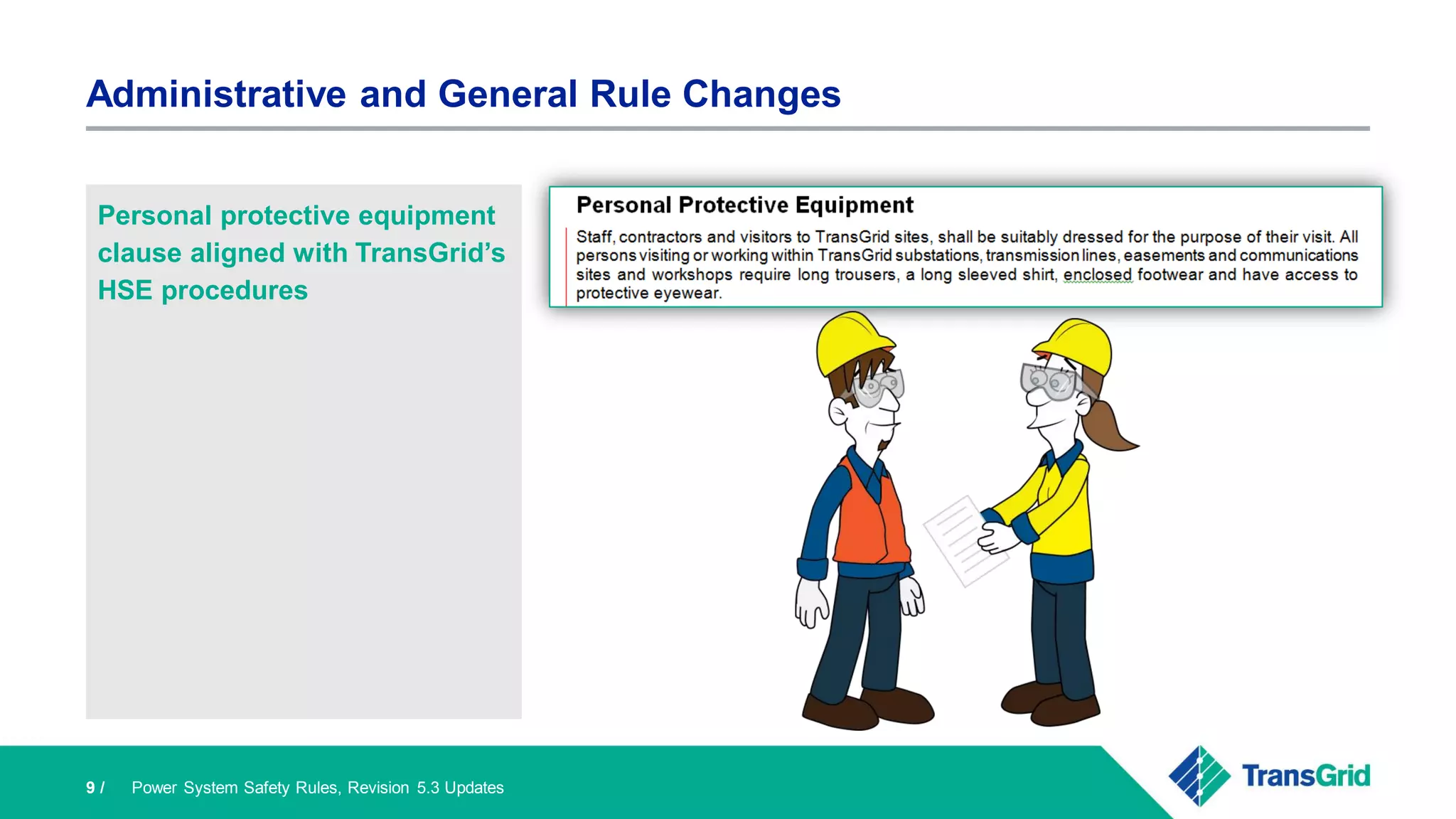 Administrative and General Rule Changes

Personal protective equipment clause aligned with TransGrid's HSE procedures

Personal Protective Equipment

Staff, contractors and visitors to TransGrid sites, shall be suitably dressed for the purpose of their visit. All persons visiting or working within TransGrid substations, transmission lines, easements and communications sites and workshops require long trousers, a long sleeved shirt, enclosed footwear and have access to protective eyewear.

9 / Power System Safety Rules, Revision 5.3 Updates

TransGrid